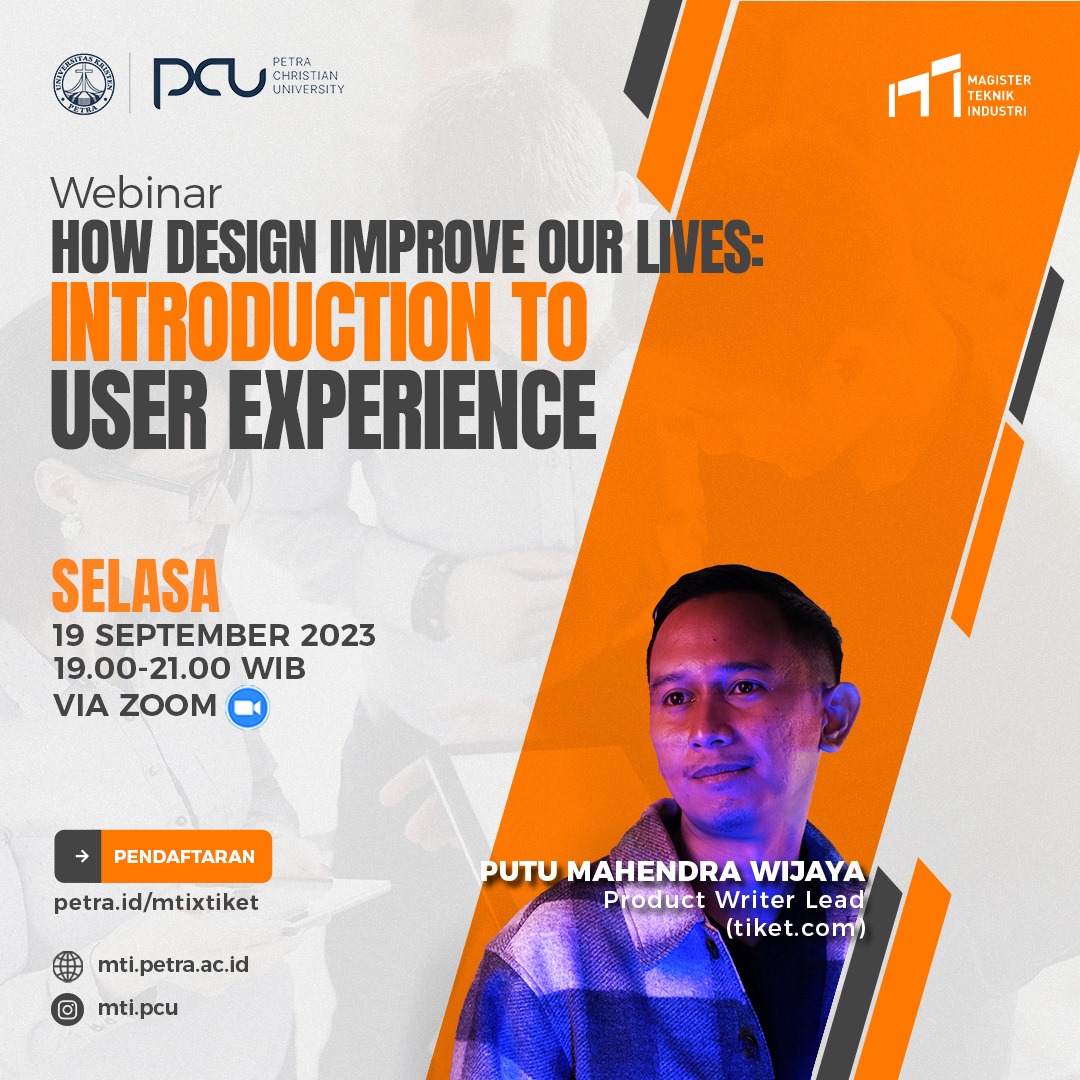 UNIVERSITAS KRISTEN PETRA

PCU PETRA CHRISTIAN UNIVERSITY

MAGISTER TEKNIK INDUSTRI

Webinar
HOW DESIGN IMPROVE OUR LIVES:
INTRODUCTION TO USER EXPERIENCE

SELASA
19 SEPTEMBER 2023
19.00-21.00 WIB
VIA ZOOM

PENDAFTARAN
petra.id/mtixtiket

mti.petra.ac.id

mti.pcu

PUTU MAHENDRA WIJAYA
Product Writer Lead
(tiket.com)